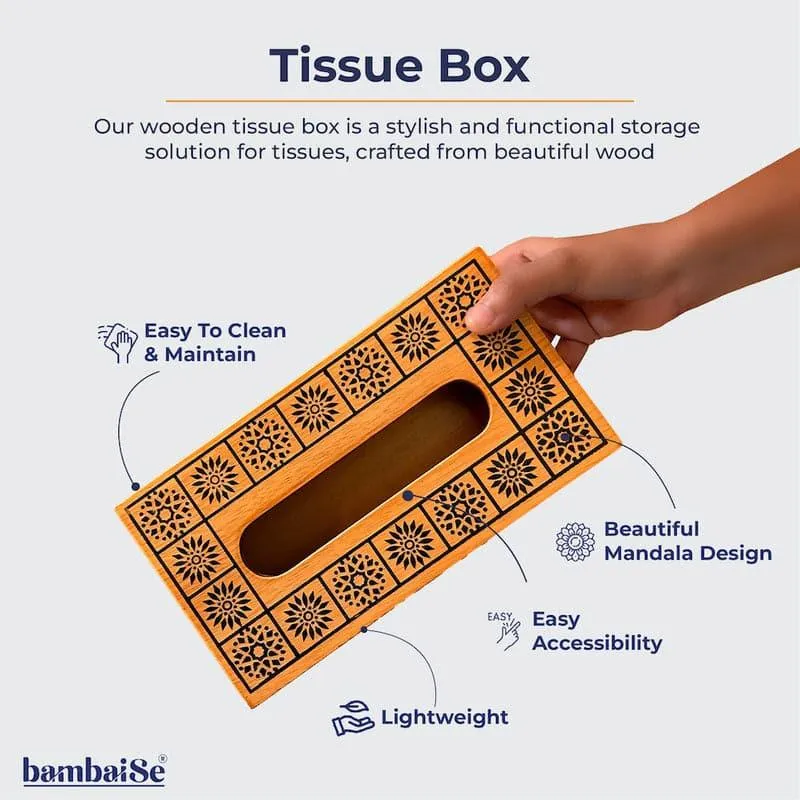 Tissue Box

Our wooden tissue box is a stylish and functional storage solution for tissues, crafted from beautiful wood

Easy To Clean & Maintain

Beautiful Mandala Design

EASY

Easy Accessibility

Lightweight

bambaiSe®